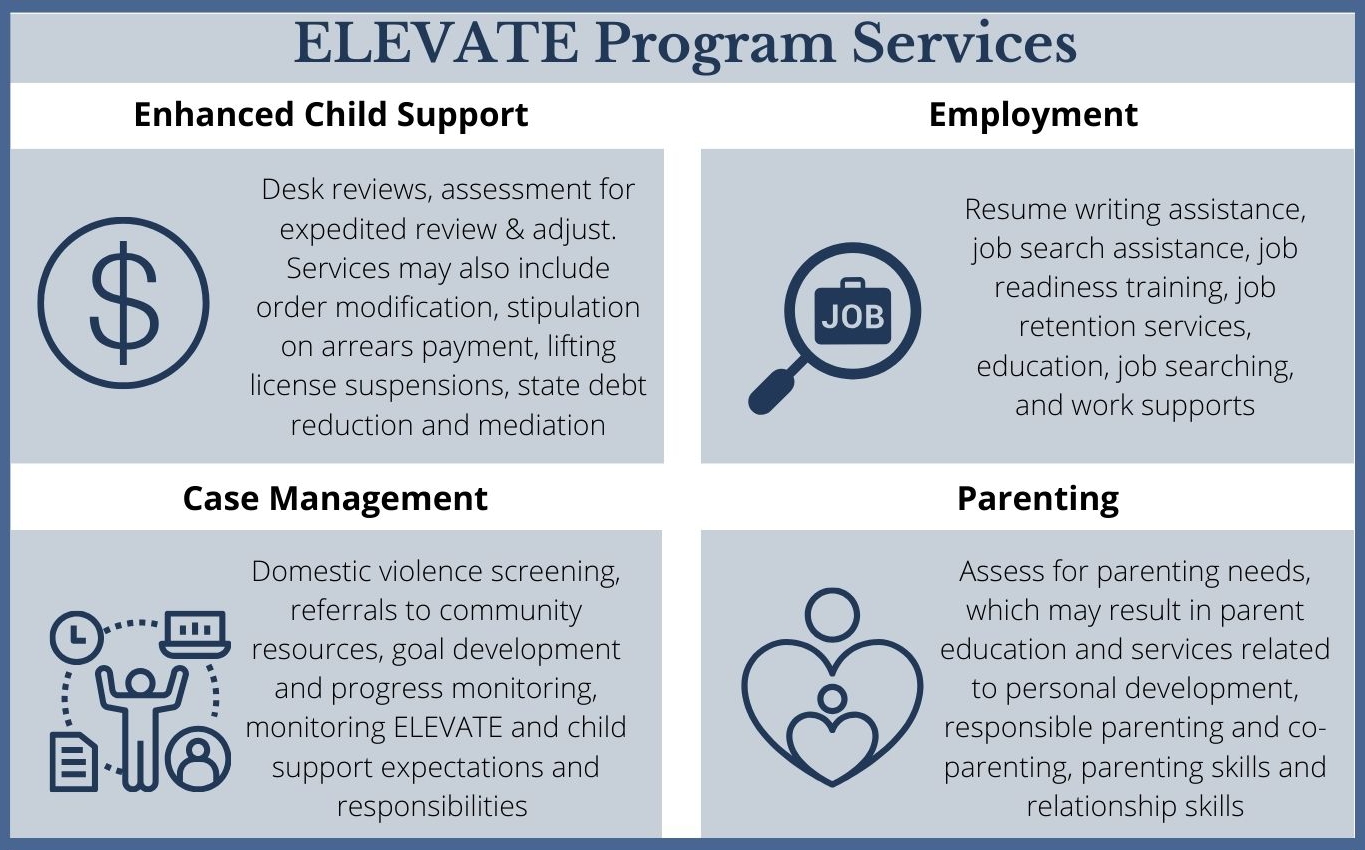 ELEVATE Program Services

Enhanced Child Support

$

Desk reviews, assessment for expedited review & adjust. Services may also include order modification, stipulation on arrears payment, lifting license suspensions, state debt reduction and mediation

Employment

JOB

Resume writing assistance, job search assistance, job readiness training, job retention services, education, job searching, and work supports

Case Management

Domestic violence screening, referrals to community resources, goal development and progress monitoring, monitoring ELEVATE and child support expectations and responsibilities

Parenting

Assess for parenting needs, which may result in parent education and services related to personal development, responsible parenting and co-parenting, parenting skills and relationship skills